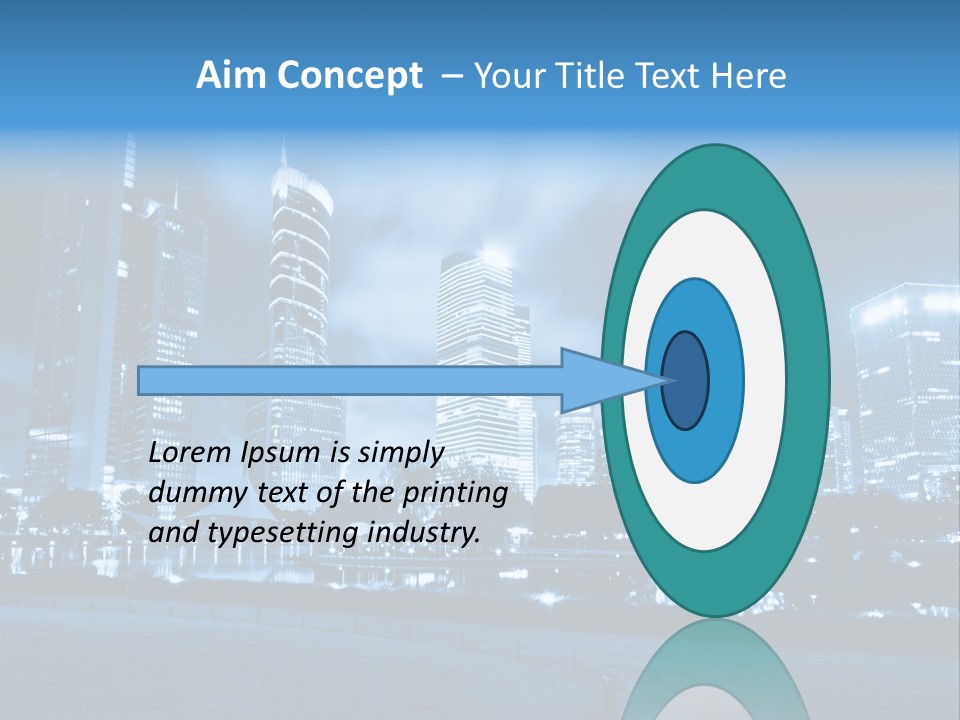 Aim Concept – Your Title Text Here

Lorem Ipsum is simply dummy text of the printing and typesetting industry.